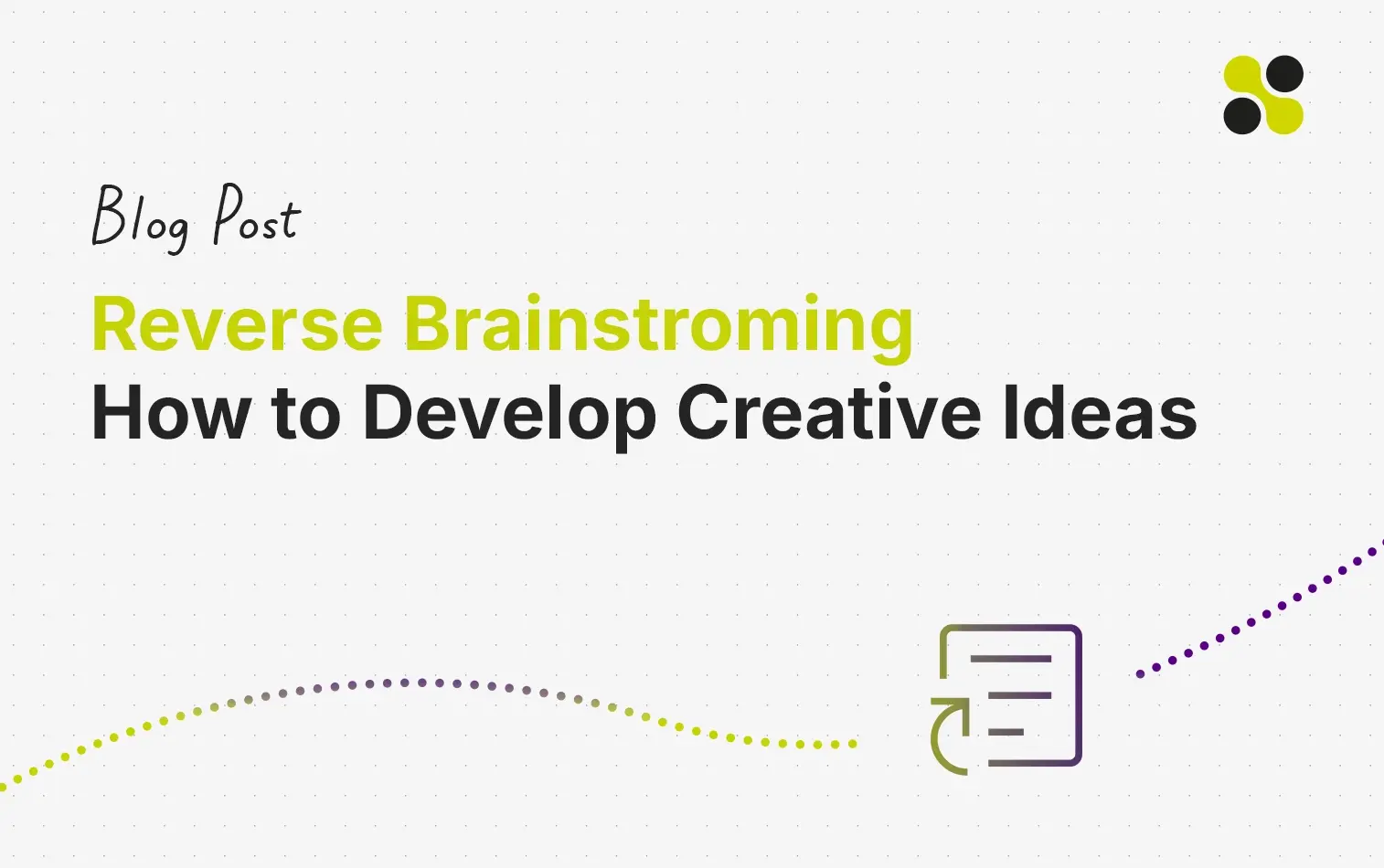 Blog Post

Reverse Brainstroming
How to Develop Creative Ideas